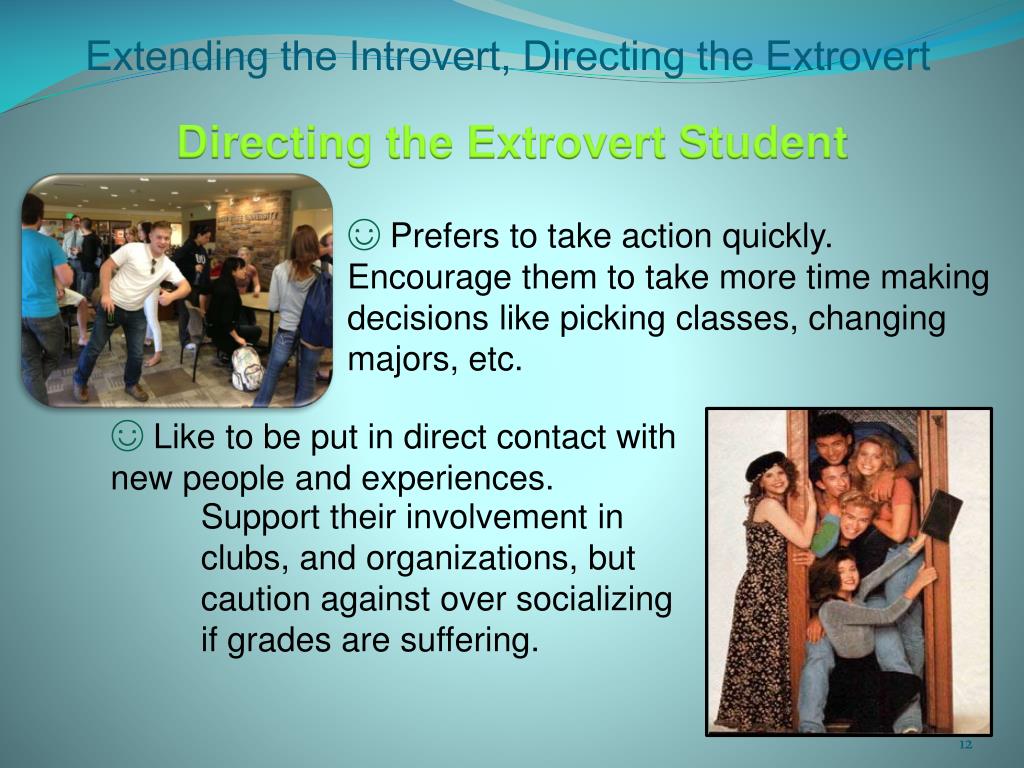 Extending the Introvert, Directing the Extrovert

Directing the Extrovert Student

☺ Prefers to take action quickly. Encourage them to take more time making decisions like picking classes, changing majors, etc.

☺ Like to be put in direct contact with new people and experiences.

Support their involvement in clubs, and organizations, but caution against over socializing if grades are suffering.

12